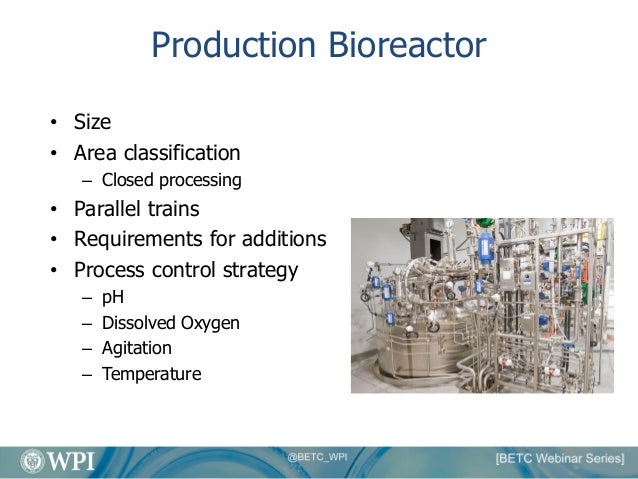 Production Bioreactor

• Size
• Area classification
 – Closed processing
• Parallel trains
• Requirements for additions
• Process control strategy
 – pH
 – Dissolved Oxygen
 – Agitation
 – Temperature

WPI

@BETC_WPI

[BETC Webinar Series]